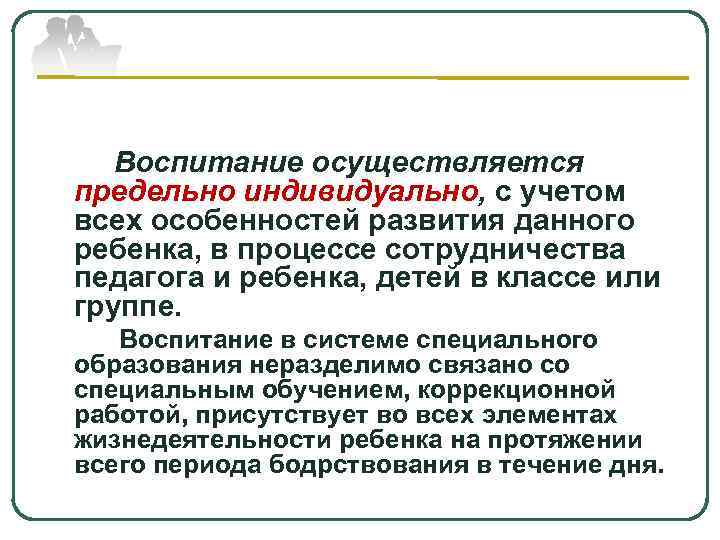 Воспитание осуществляется предельно индивидуально, с учетом всех особенностей развития данного ребенка, в процессе сотрудничества педагога и ребенка, детей в классе или группе.

Воспитание в системе специального образования неразделимо связано со специальным обучением, коррекционной работой, присутствует во всех элементах жизнедеятельности ребенка на протяжении всего периода бодрствования в течение дня.